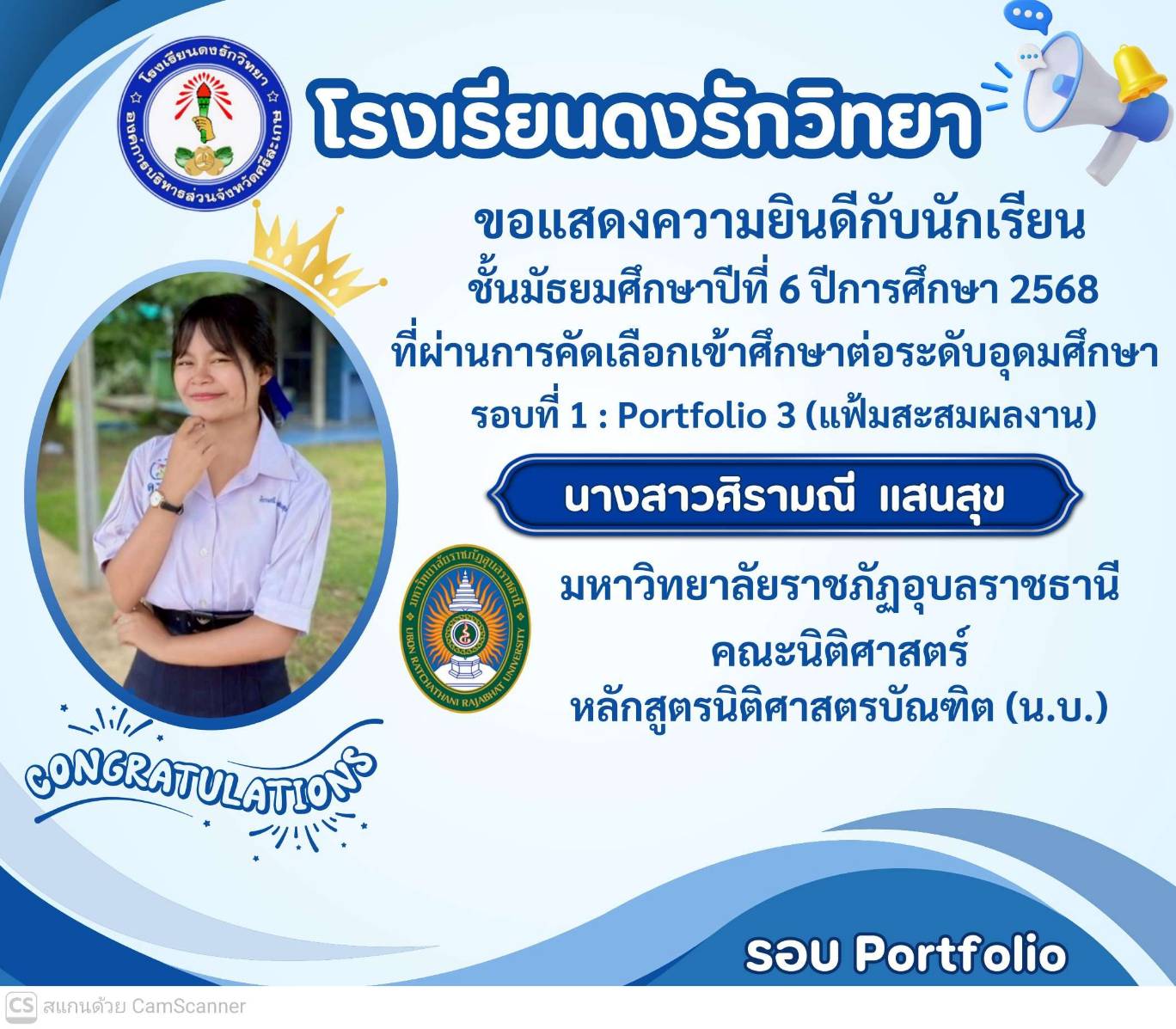 โรงเรียนดงรักวิทยา
องค์การบริหารส่วนจังหวัดศรีสะเกษ

โรงเรียนดงรักวิทยา

ขอแสดงความยินดีกับนักเรียน
ชั้นมัธยมศึกษาปีที่ 6 ปีการศึกษา 2568
ที่ผ่านการคัดเลือกเข้าศึกษาต่อระดับอุดมศึกษา
รอบที่ 1 : Portfolio 3 (แฟ้มสะสมผลงาน)

นางสาวศิรามณี แสนสุข

มหาวิทยาลัยราชภัฏอุบลราชธานี
UBON RATCHATHANI RAJABHAT UNIVERSITY

มหาวิทยาลัยราชภัฏอุบลราชธานี
คณะนิติศาสตร์
หลักสูตรนิติศาสตรบัณฑิต (น.บ.)

CONGRATULATIONS

รอบ Portfolio

CS สแกนด้วย CamScanner